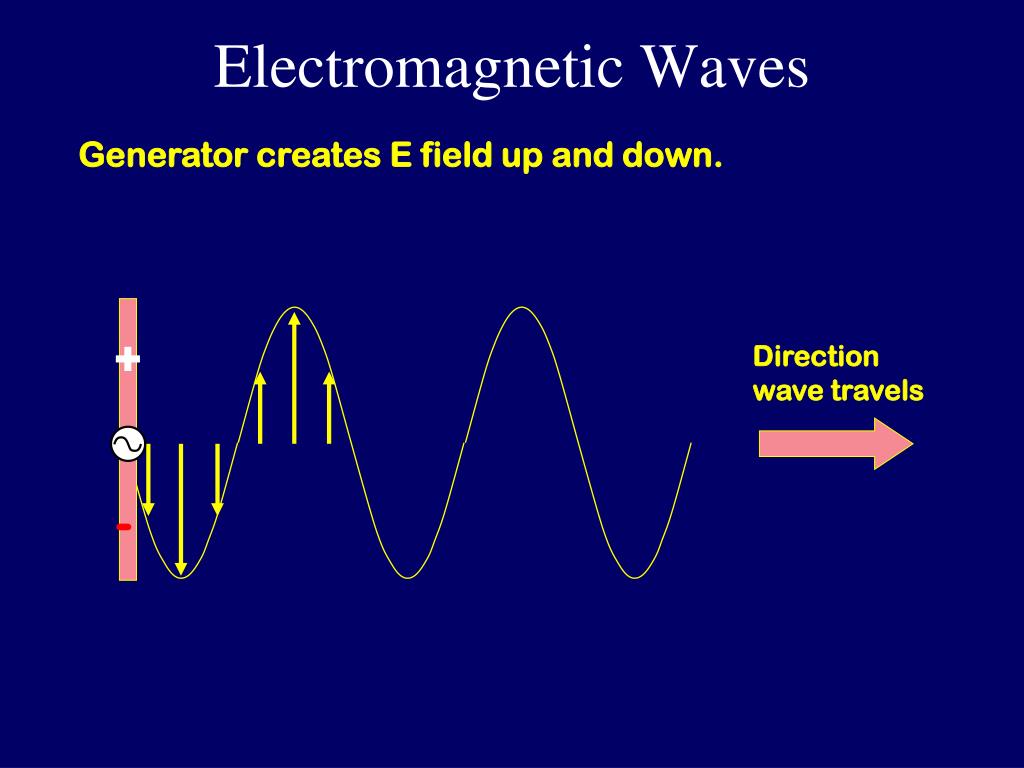 Electromagnetic Waves

Generator creates E field up and down.

+

-

Direction wave travels